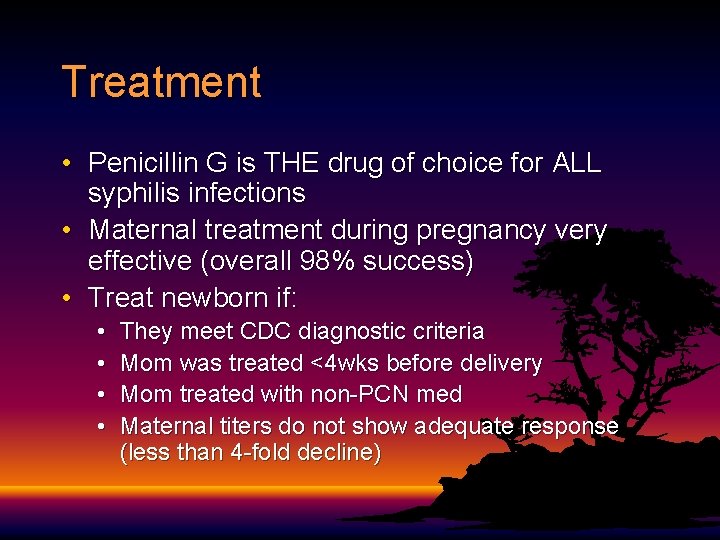 Treatment

• Penicillin G is THE drug of choice for ALL syphilis infections
• Maternal treatment during pregnancy very effective (overall 98% success)
• Treat newborn if:
• They meet CDC diagnostic criteria
• Mom was treated <4wks before delivery
• Mom treated with non-PCN med
• Maternal titers do not show adequate response (less than 4-fold decline)